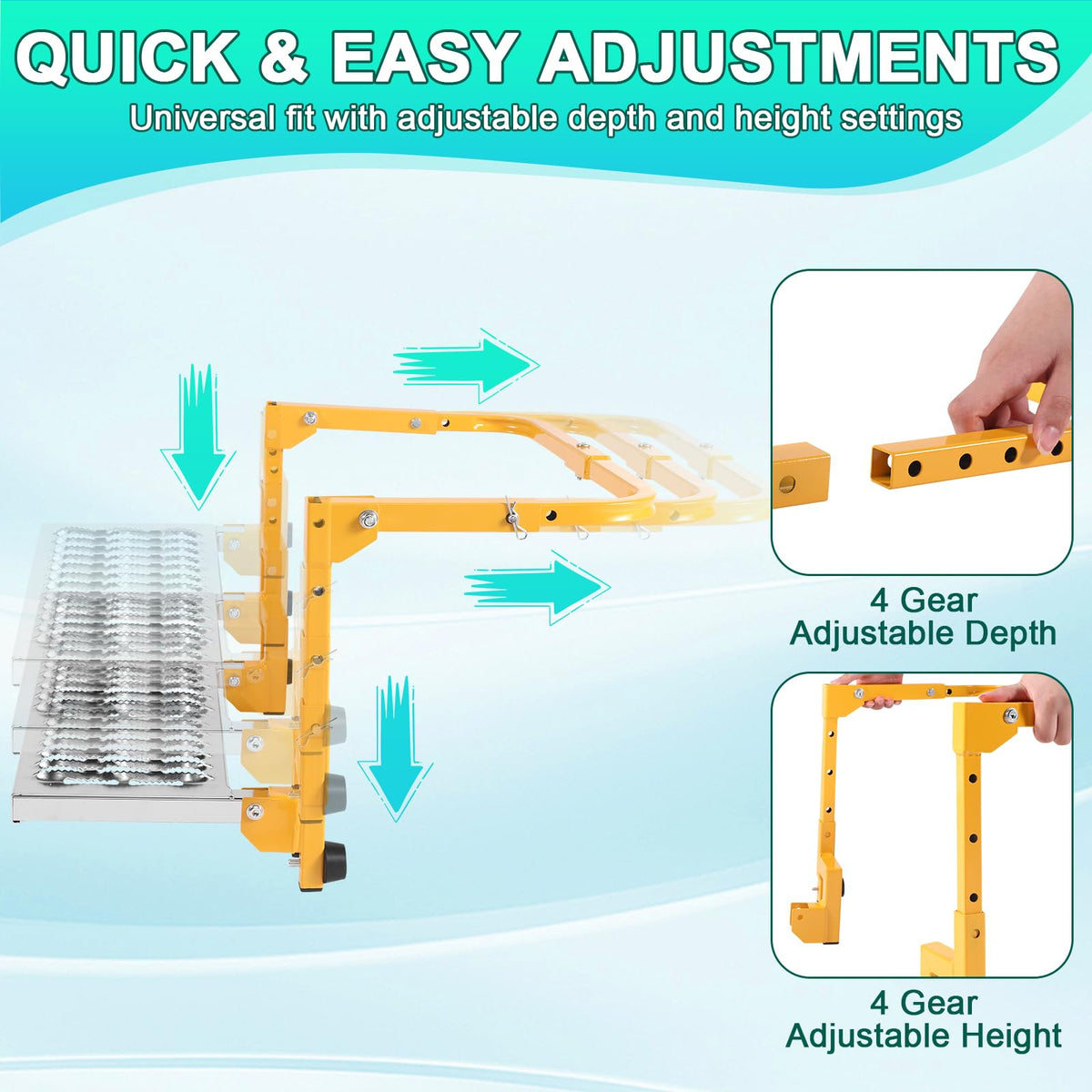 QUICK & EASY ADJUSTMENTS

Universal fit with adjustable depth and height settings

4 Gear Adjustable Depth

4 Gear Adjustable Height